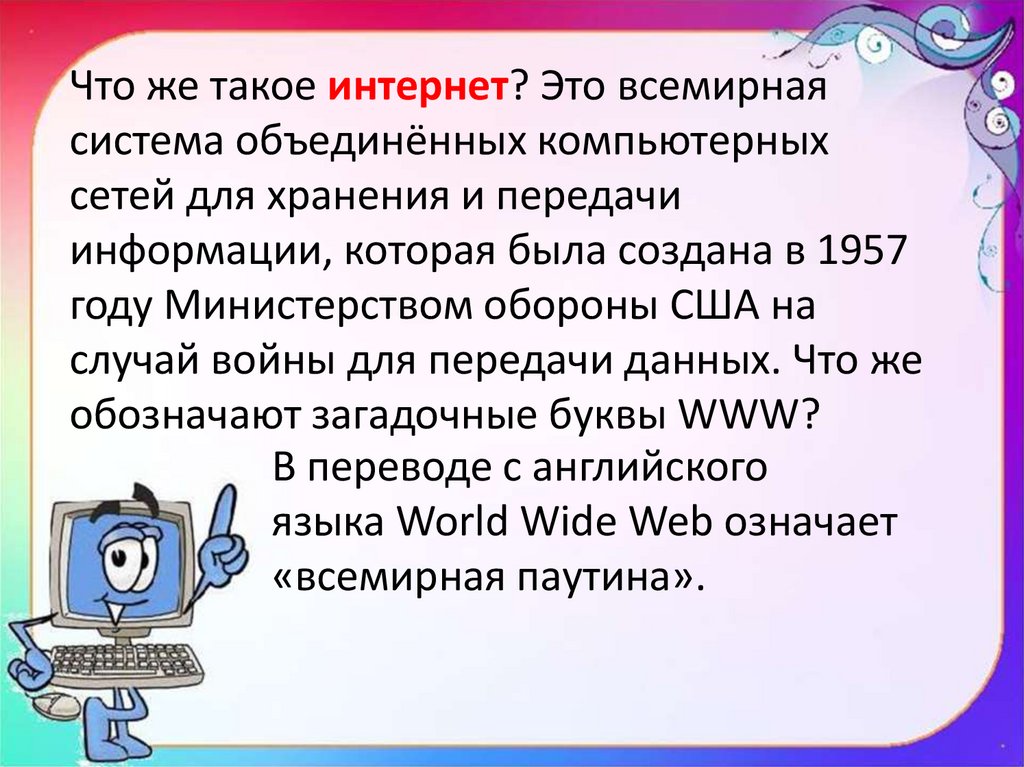 Что же такое интернет? Это всемирная система объединённых компьютерных сетей для хранения и передачи информации, которая была создана в 1957 году Министерством обороны США на случай войны для передачи данных. Что же обозначают загадочные буквы WWW?

В переводе с английского языка World Wide Web означает «всемирная паутина».